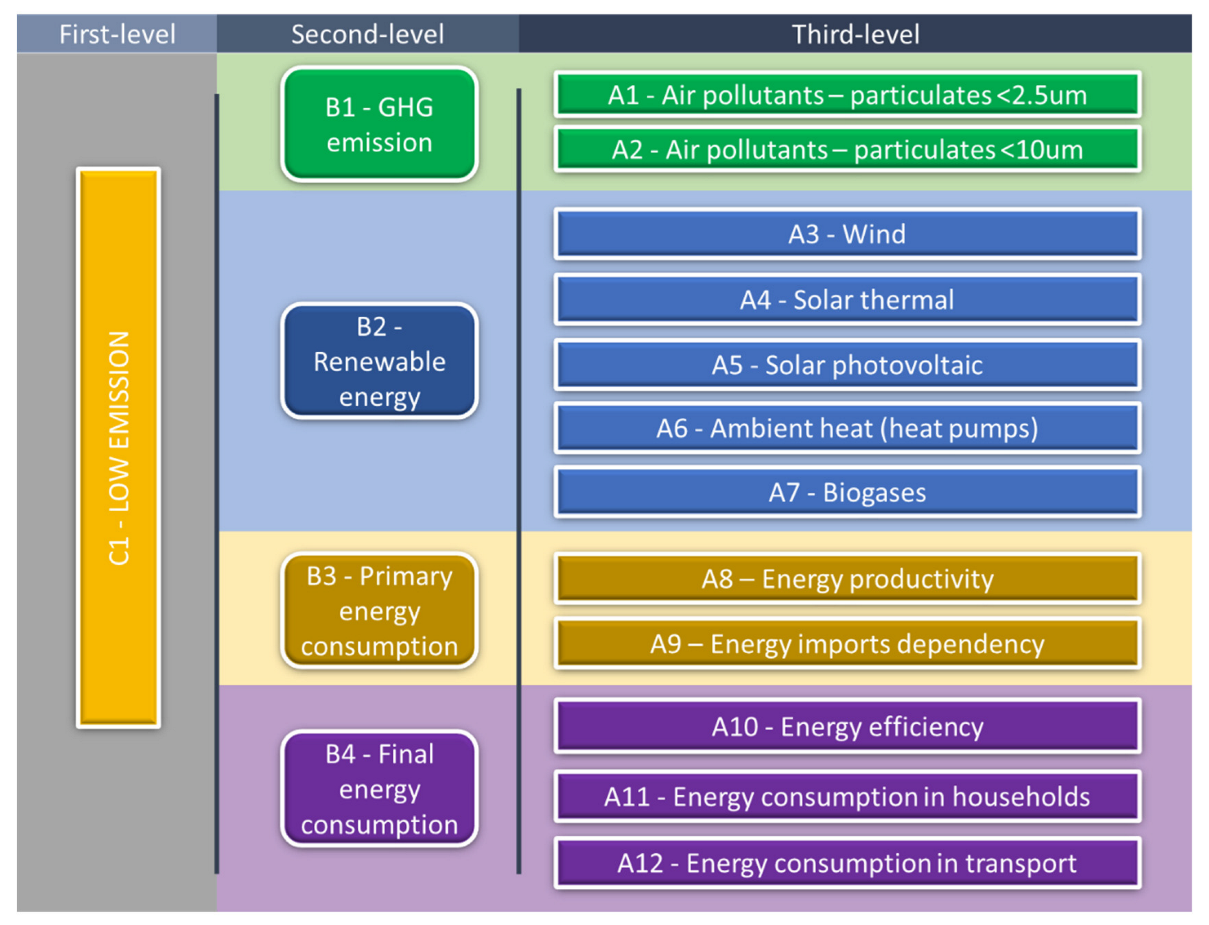 First-level

Second-level

Third-level

C1 - LOW EMISSION

B1 - GHG emission

A1 - Air pollutants – particulates <2.5um

A2 - Air pollutants – particulates <10um

B2 - Renewable energy

A3 - Wind

A4 - Solar thermal

A5 - Solar photovoltaic

A6 - Ambient heat (heat pumps)

A7 - Biogases

B3 - Primary energy consumption

A8 – Energy productivity

A9 – Energy imports dependency

B4 - Final energy consumption

A10 - Energy efficiency

A11 - Energy consumption in households

A12 - Energy consumption in transport